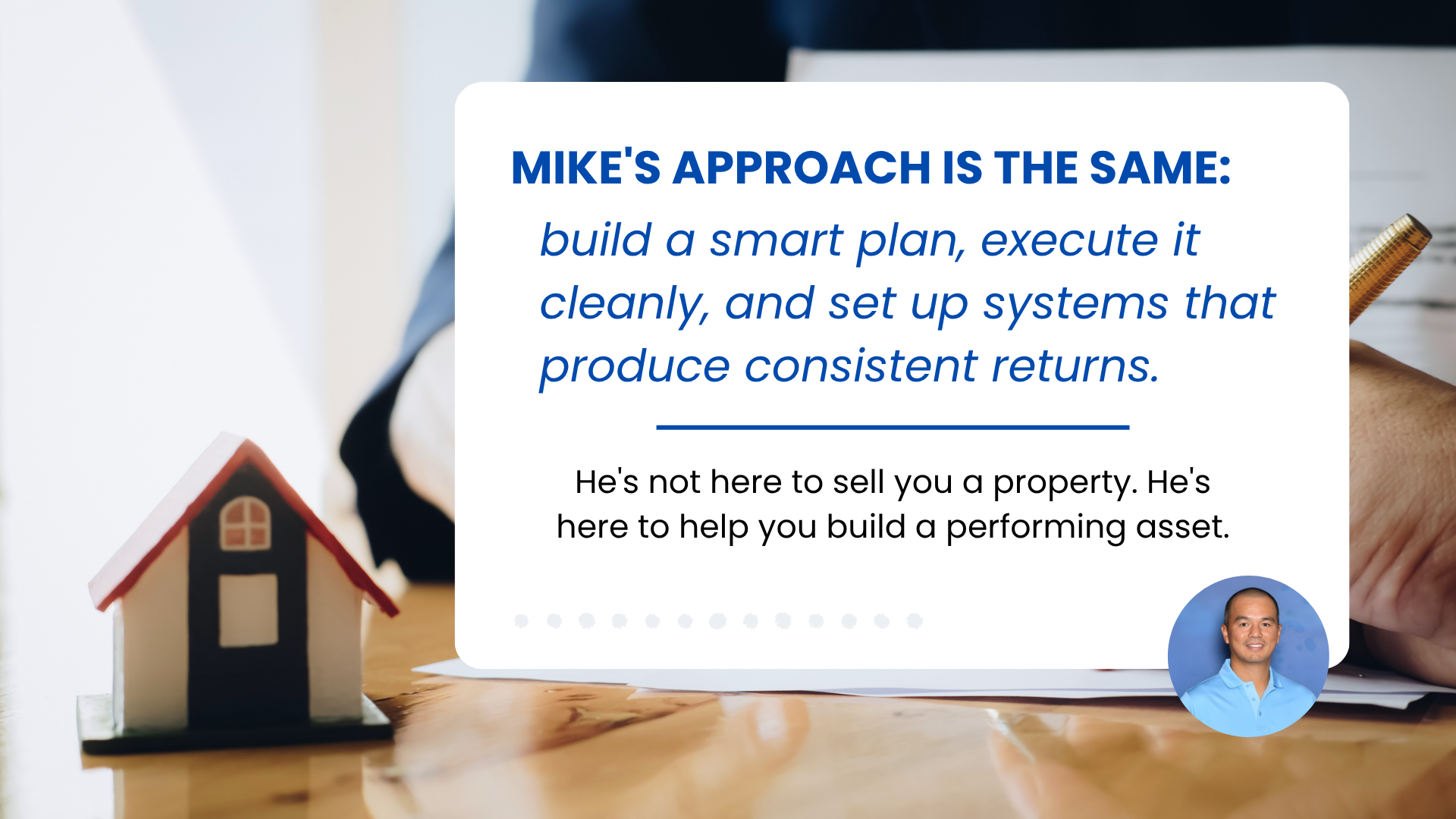 MIKE'S APPROACH IS THE SAME:

build a smart plan, execute it cleanly, and set up systems that produce consistent returns.

He's not here to sell you a property. He's here to help you build a performing asset.